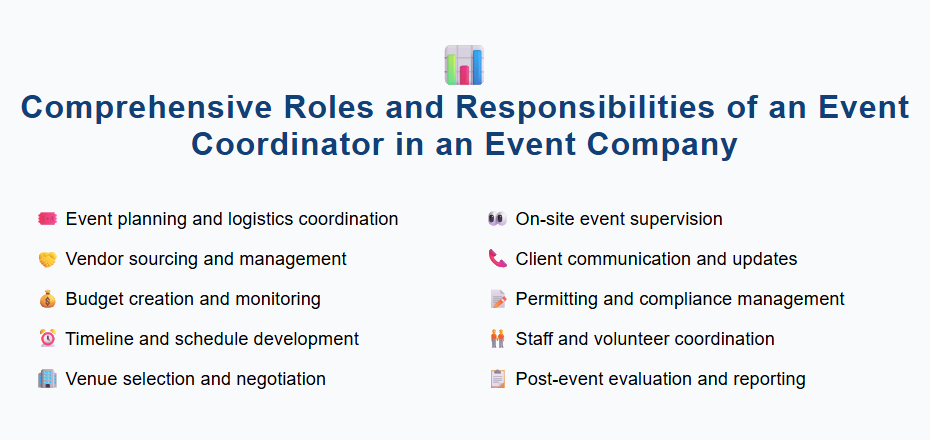 Comprehensive Roles and Responsibilities of an Event Coordinator in an Event Company

Event planning and logistics coordination

Vendor sourcing and management

Budget creation and monitoring

Timeline and schedule development

Venue selection and negotiation

On-site event supervision

Client communication and updates

Permitting and compliance management

Staff and volunteer coordination

Post-event evaluation and reporting